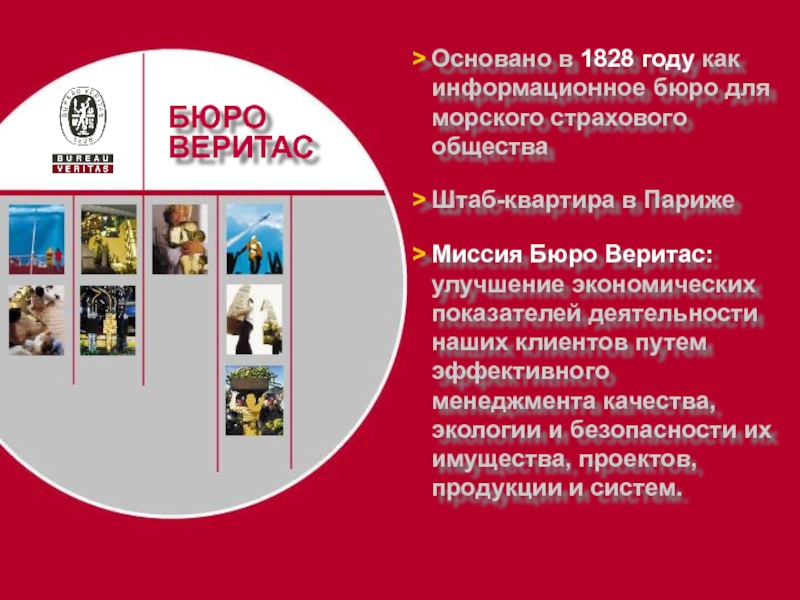 BUREAU VERITAS
1828

BUREAU
VERITAS

БЮРО
ВЕРИТАС

> Основано в 1828 году как информационное бюро для морского страхового общества

> Штаб-квартира в Париже

> Миссия Бюро Веритас: улучшение экономических показателей деятельности наших клиентов путем эффективного менеджмента качества, экологии и безопасности их имущества, проектов, продукции и систем.